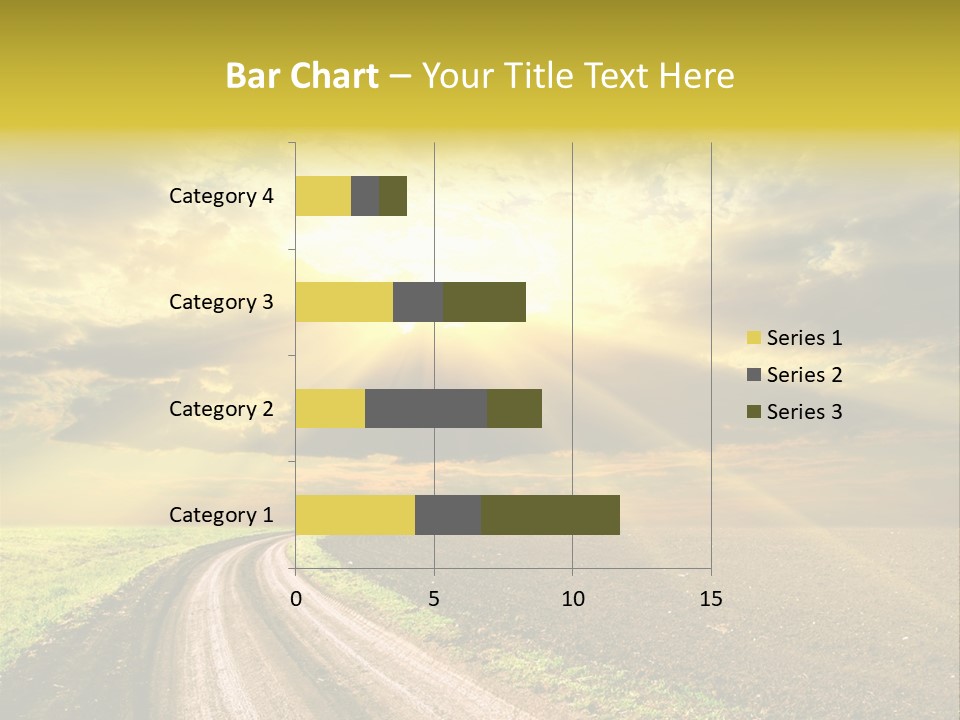 Bar Chart – Your Title Text Here

Category 4
Category 3
Category 2
Category 1

0
5
10
15

Series 1
Series 2
Series 3